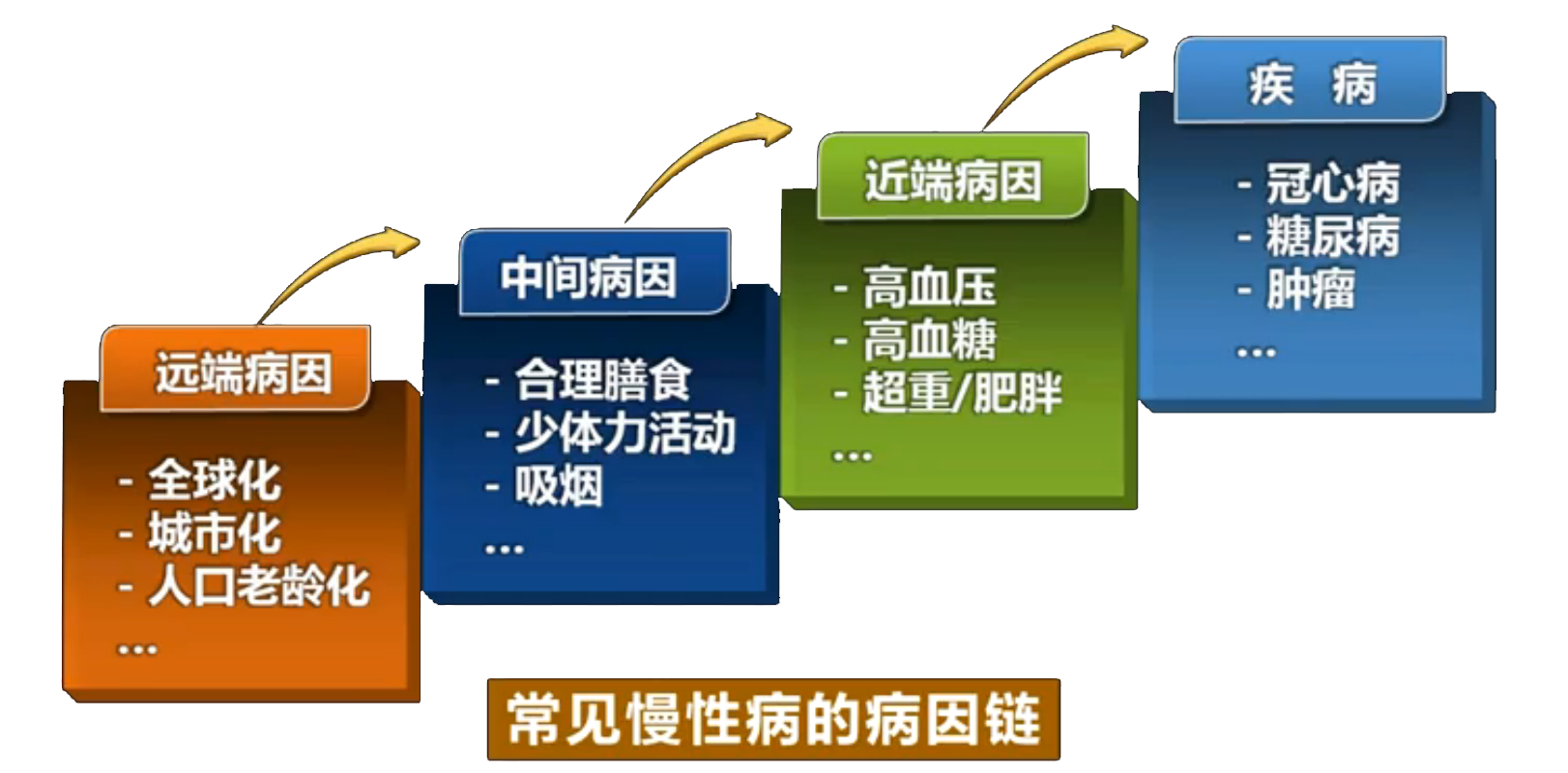 远端病因

- 全球化
- 城市化
- 人口老龄化
…

中间病因

- 合理膳食
- 少体力活动
- 吸烟
…

近端病因

- 高血压
- 高血糖
- 超重/肥胖
…

疾 病

- 冠心病
- 糖尿病
- 肿瘤
…

常见慢性病的病因链